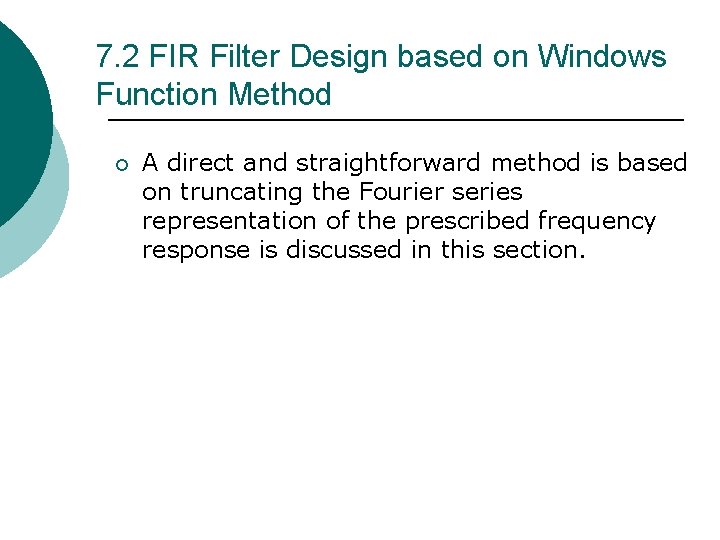 7.2 FIR Filter Design based on Windows Function Method

• A direct and straightforward method is based on truncating the Fourier series representation of the prescribed frequency response is discussed in this section.